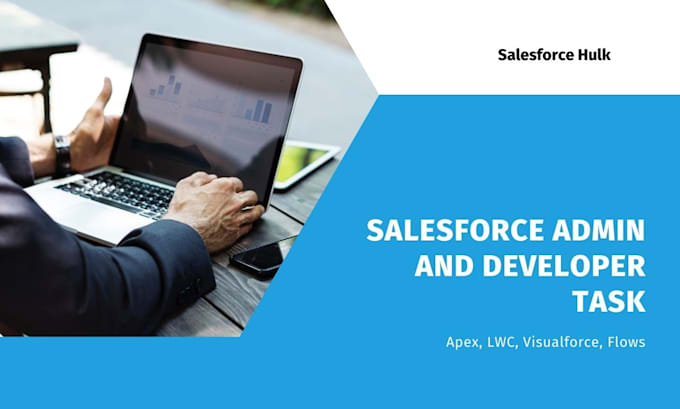 Salesforce Hulk

SALESFORCE ADMIN AND DEVELOPER TASK

Apex, LWC, Visualforce, Flows